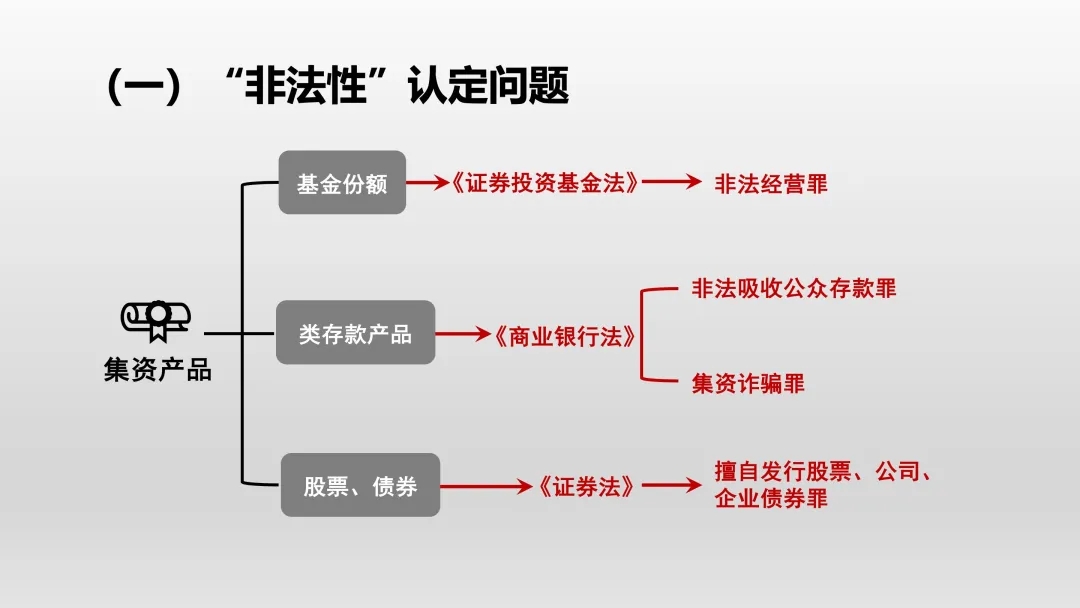 （一）“非法性”认定问题

集资产品

基金份额 《证券投资基金法》 非法经营罪

类存款产品 《商业银行法》 非法吸收公众存款罪

集资诈骗罪

股票、债券 《证券法》 擅自发行股票、公司、企业债券罪